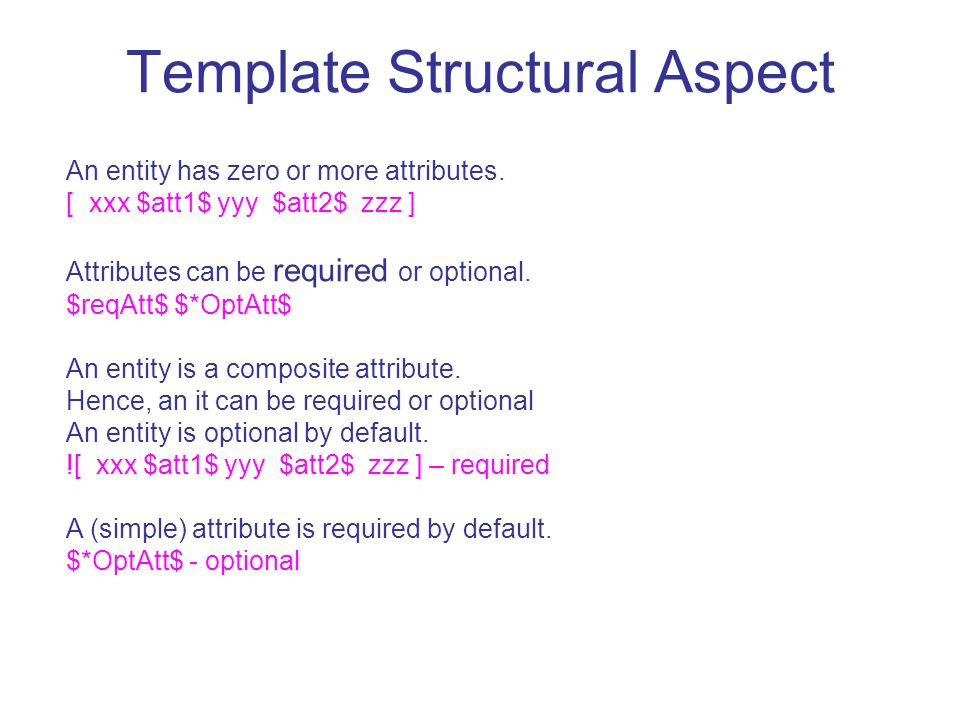 Template Structural Aspect

An entity has zero or more attributes.
[ xxx \$att1\$ yyy \$att2\$ zzz ]

Attributes can be required or optional.
\$reqAtt\$ \$*OptAtt\$

An entity is a composite attribute.
Hence, an it can be required or optional
An entity is optional by default.
![ xxx \$att1\$ yyy \$att2\$ zzz ] – required

A (simple) attribute is required by default.
\$*OptAtt\$ - optional